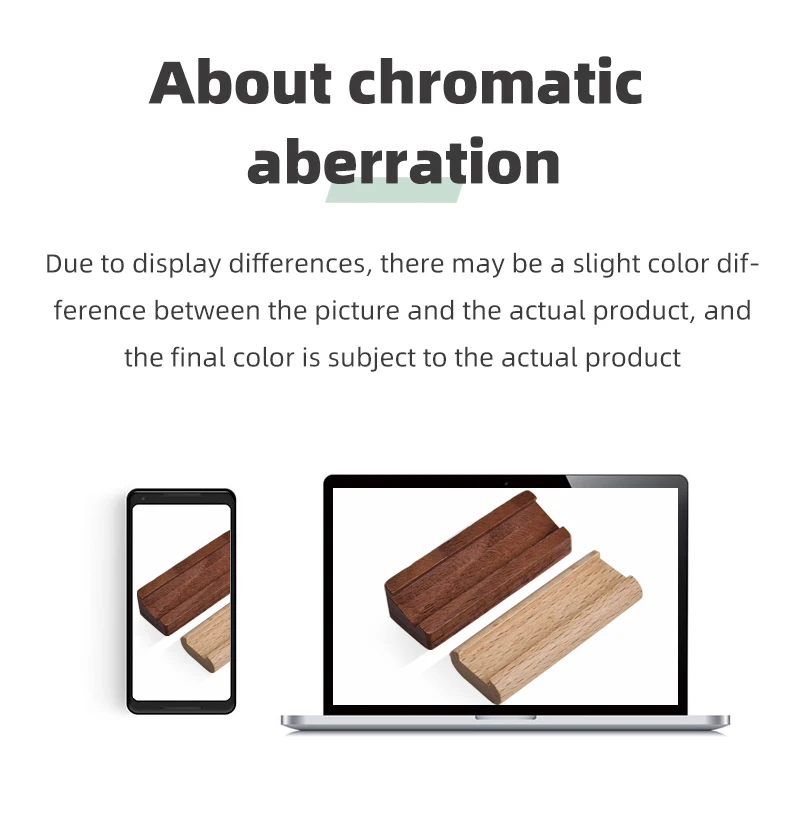 About chromatic aberration

Due to display differences, there may be a slight color difference between the picture and the actual product, and the final color is subject to the actual product